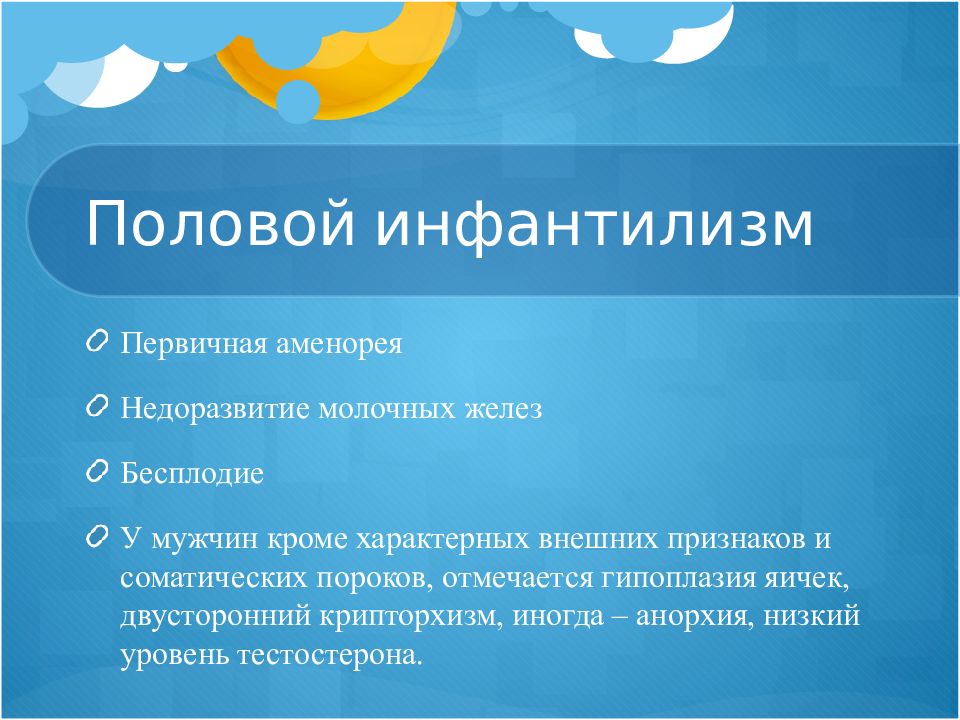 Половой инфантилизм

Первичная аменорея

Недоразвитие молочных желез

Бесплодие

У мужчин кроме характерных внешних признаков и соматических пороков, отмечается гипоплазия яичек, двусторонний крипторхизм, иногда – анорхия, низкий уровень тестостерона.